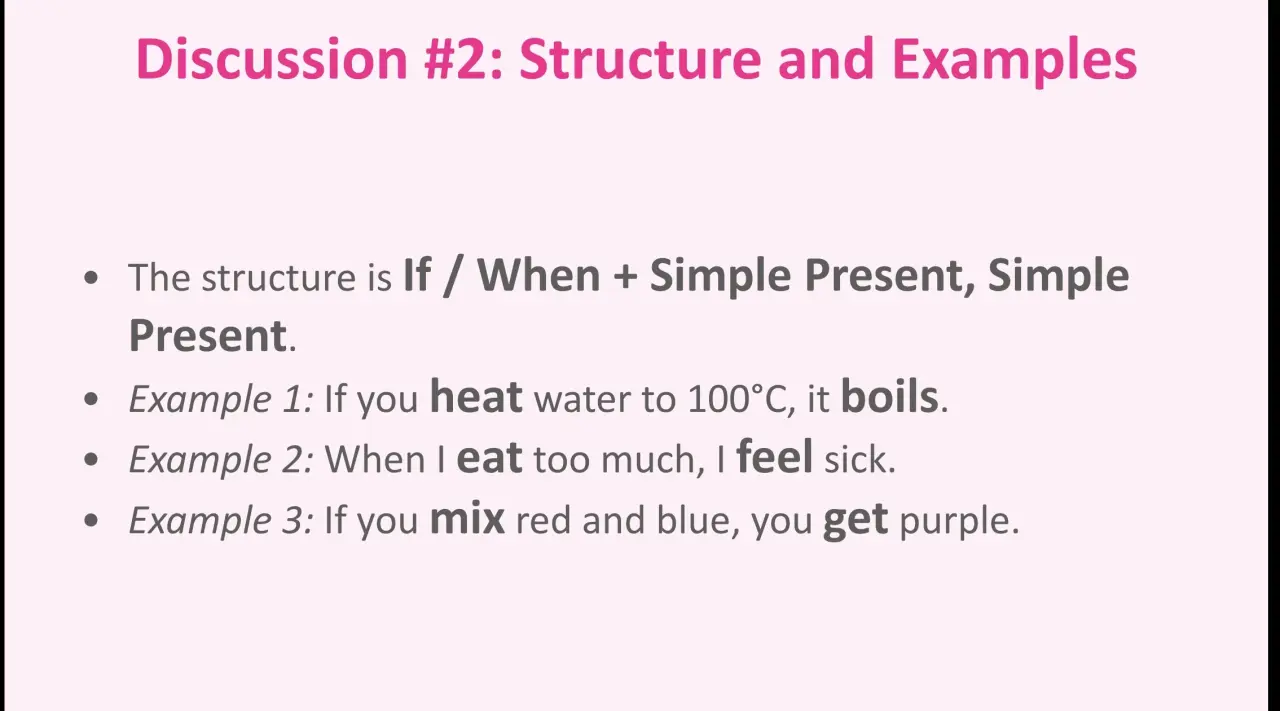 Discussion #2: Structure and Examples

• The structure is If / When + Simple Present, Simple Present.
• Example 1: If you heat water to 100°C, it boils.
• Example 2: When I eat too much, I feel sick.
• Example 3: If you mix red and blue, you get purple.